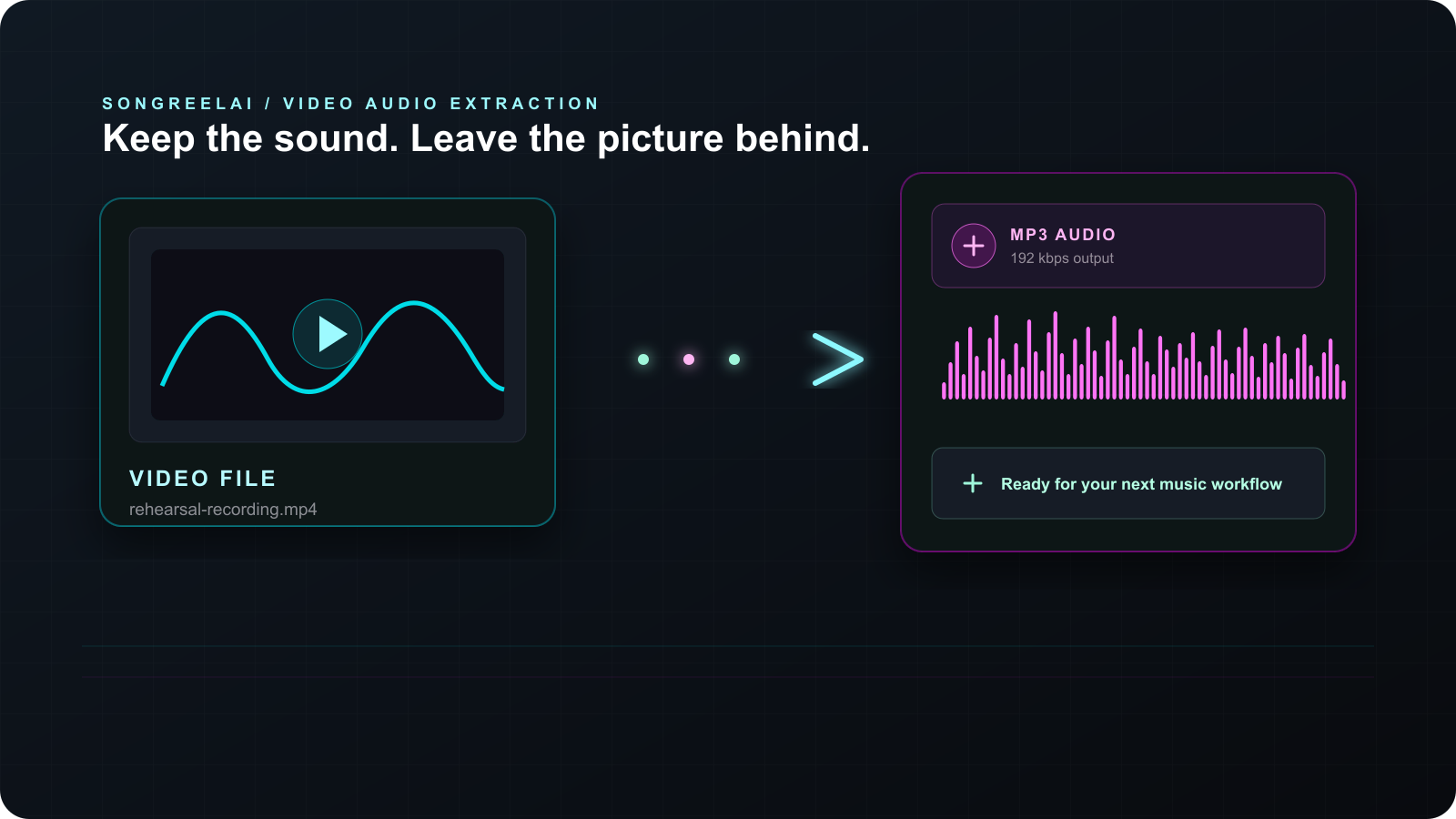 SONGREELAI / VIDEO AUDIO EXTRACTION

Keep the sound. Leave the picture behind.

VIDEO FILE

rehearsal-recording.mp4

MP3 AUDIO

192 kbps output

Ready for your next music workflow